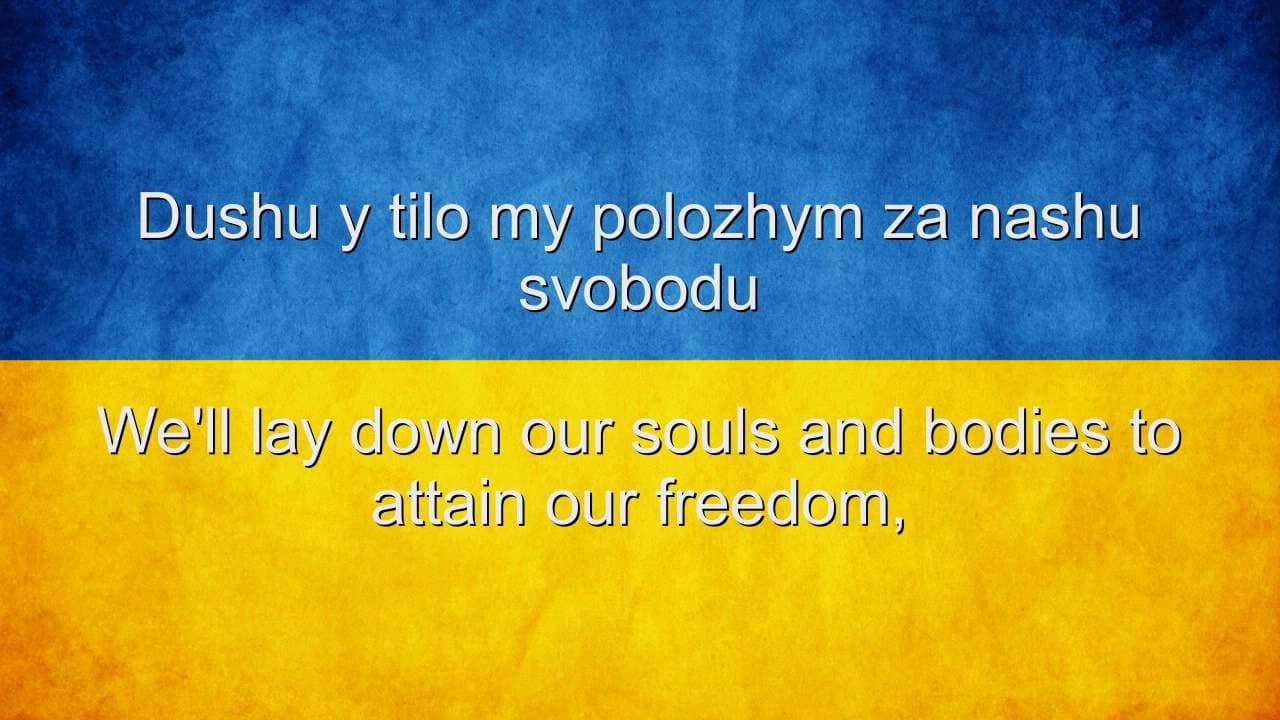 Dushu y tilo my polozhym za nashu svobodu

We'll lay down our souls and bodies to attain our freedom,